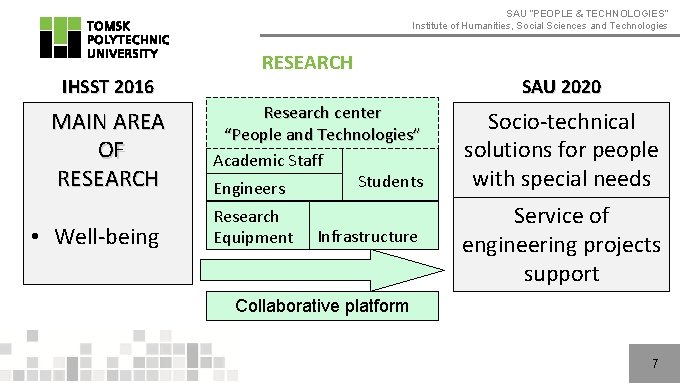 TOMSK POLYTECHNIC UNIVERSITY

SAU "PEOPLE & TECHNOLOGIES"
Institute of Humanities, Social Sciences and Technologies

RESEARCH

IHSST 2016

MAIN AREA OF RESEARCH

• Well-being

Research center "People and Technologies"

Academic Staff

Engineers

Students

Research Equipment

Infrastructure

Collaborative platform

SAU 2020

Socio-technical solutions for people with special needs

Service of engineering projects support

7